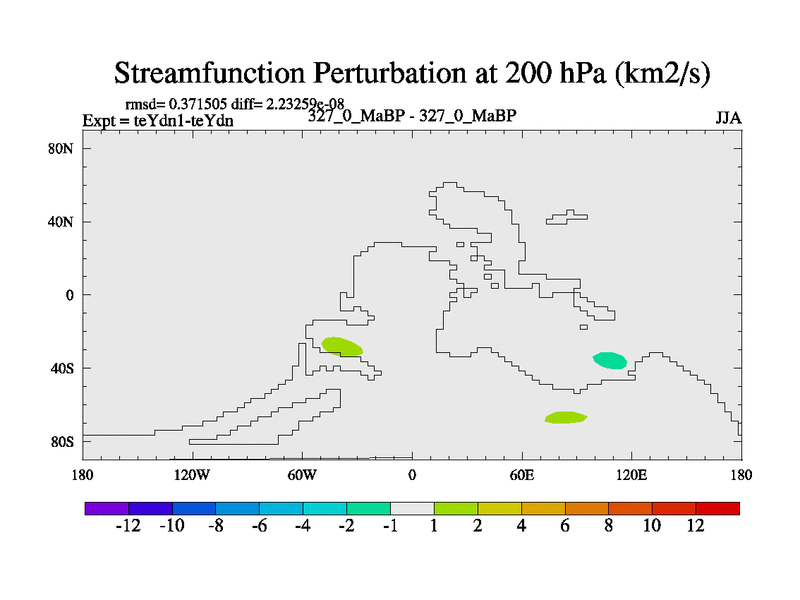 Streamfunction Perturbation at 200 hPa (km2/s)

rmsd= 0.371505 diff= 2.23259e-08
Expt = teYdn1-teYdn
327_0_MaBP - 327_0_MaBP
JJA

80N
40N
0
40S
80S

180
120W
60W
0
60E
120E
180

-12 -10 -8 -6 -4 -2 -1 1 2 4 6 8 10 12